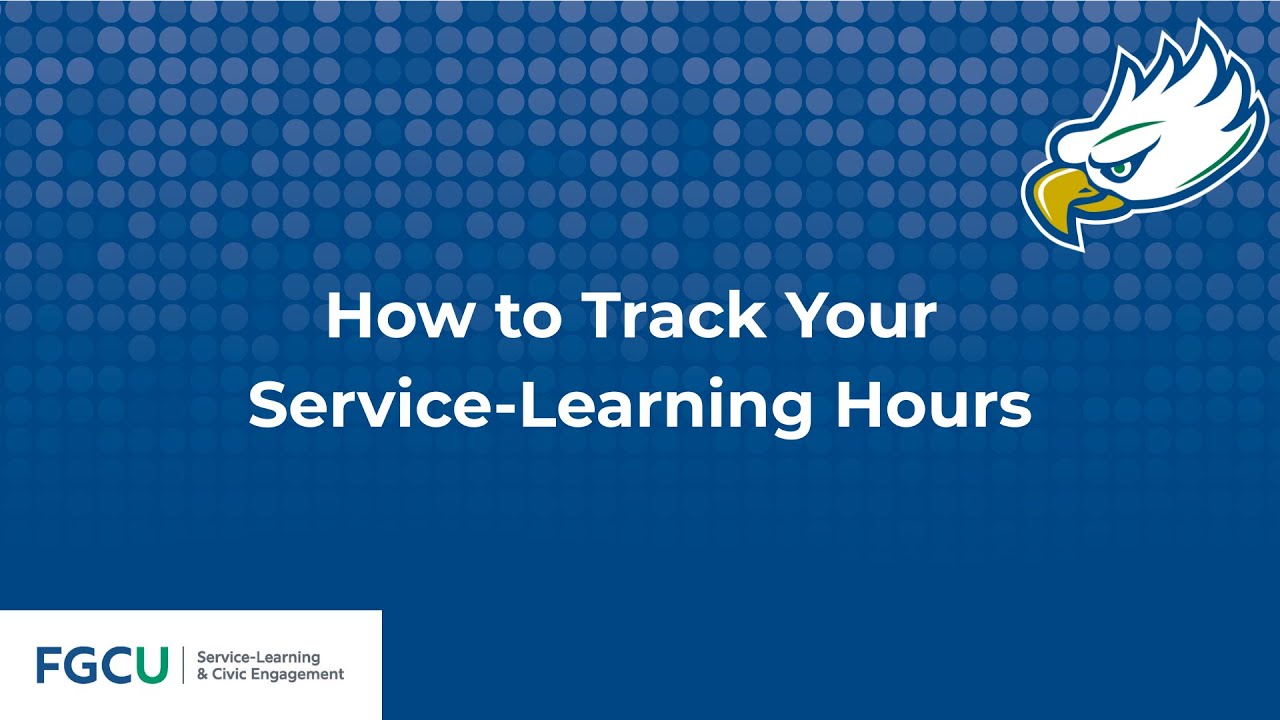 How to Track Your Service-Learning Hours

FGCU | Service-Learning & Civic Engagement